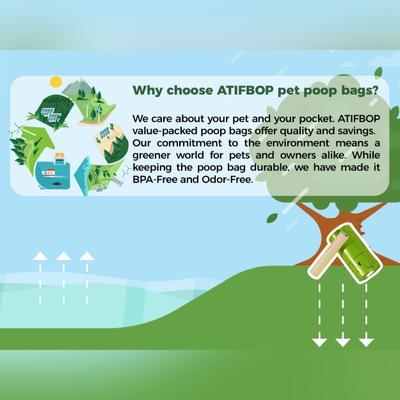 Why choose ATIFBOP pet poop bags?

We care about your pet and your pocket. ATIFBOP value-packed poop bags offer quality and savings. Our commitment to the environment means a greener world for pets and owners alike. While keeping the poop bag durable, we have made it BPA-Free and Odor-Free.